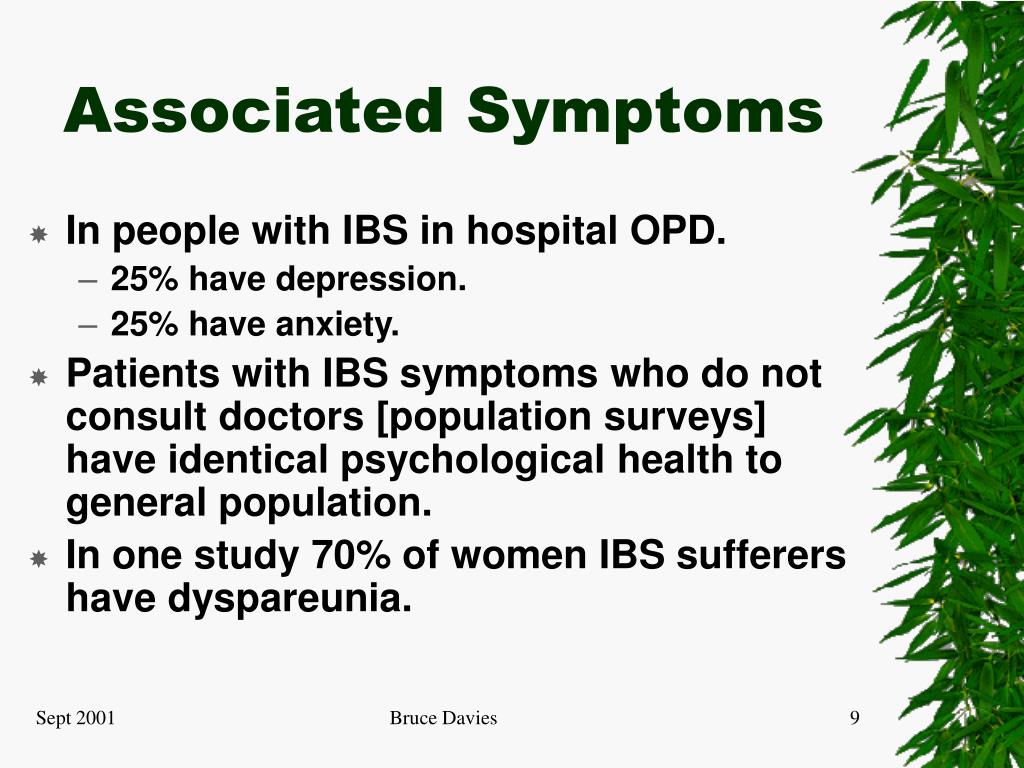 Associated Symptoms

In people with IBS in hospital OPD.
– 25% have depression.
– 25% have anxiety.

Patients with IBS symptoms who do not consult doctors [population surveys] have identical psychological health to general population.

In one study 70% of women IBS sufferers have dyspareunia.

Sept 2001

Bruce Davies

9